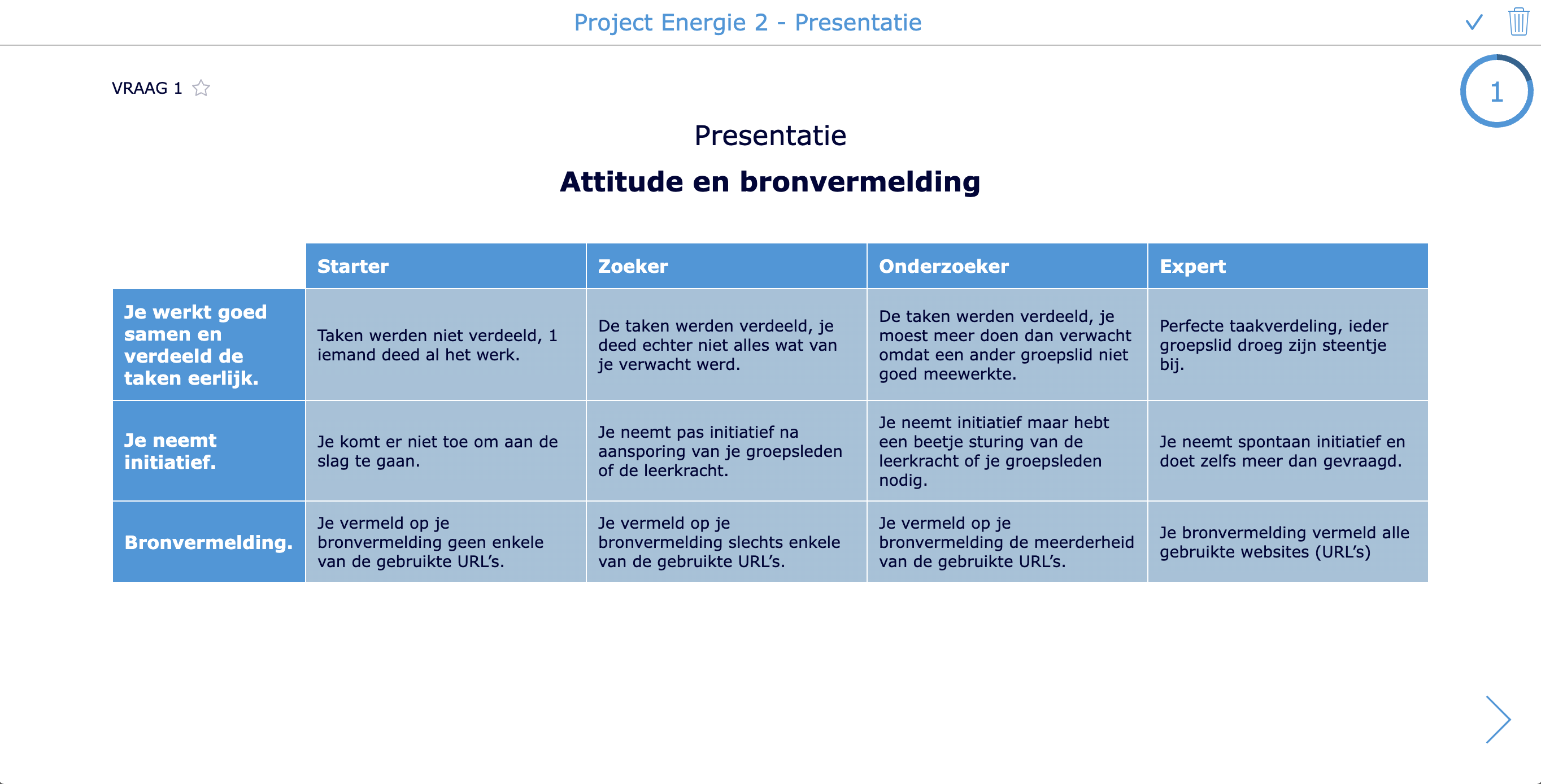 Project Energie 2 - Presentatie

VRAAG 1

1

Presentatie

Attitude en bronvermelding

| | Starter | Zoeker | Onderzoeker | Expert |
|---|---|---|---|---|
| Je werkt goed samen en verdeeld de taken eerlijk. | Taken werden niet verdeeld, 1 iemand deed al het werk. | De taken werden verdeeld, je deed echter niet alles wat van je verwacht werd. | De taken werden verdeeld, je moest meer doen dan verwacht omdat een ander groepslid niet goed meewerkte. | Perfecte taakverdeling, ieder groepslid droeg zijn steentje bij. |
| Je neemt initiatief. | Je komt er niet toe om aan de slag te gaan. | Je neemt pas initiatief na aansporing van je groepsleden of de leerkracht. | Je neemt initiatief maar hebt een beetje sturing van de leerkracht of je groepsleden nodig. | Je neemt spontaan initiatief en doet zelfs meer dan gevraagd. |
| Bronvermelding. | Je vermeld op je bronvermelding geen enkele van de gebruikte URL's. | Je vermeld op je bronvermelding slechts enkele van de gebruikte URL's. | Je vermeld op je bronvermelding de meerderheid van de gebruikte URL's. | Je bronvermelding vermeld alle gebruikte websites (URL's) |